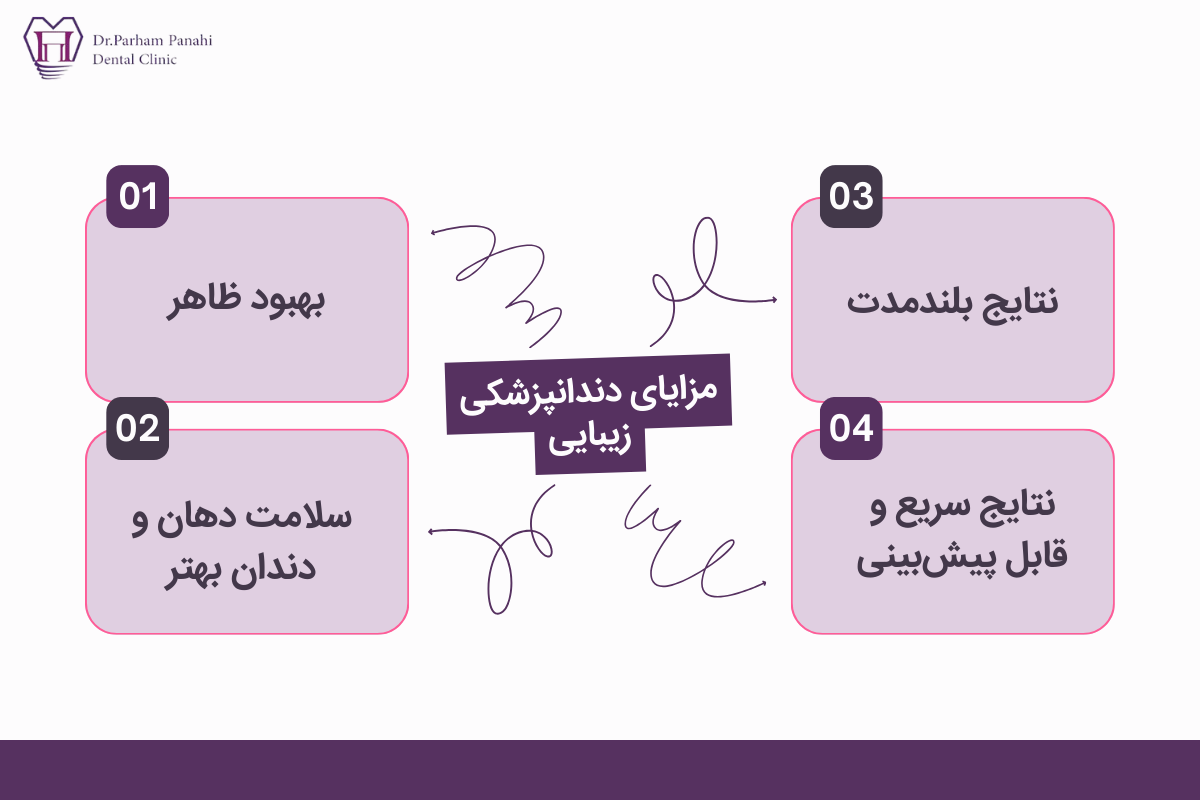 Dr.Parham Panahi
Dental Clinic

مزایای دندانپزشکی زیبایی

01
بهبود ظاهر

02
سلامت دهان و دندان بهتر

03
نتایج بلندمدت

04
نتایج سریع و قابل پیش‌بینی